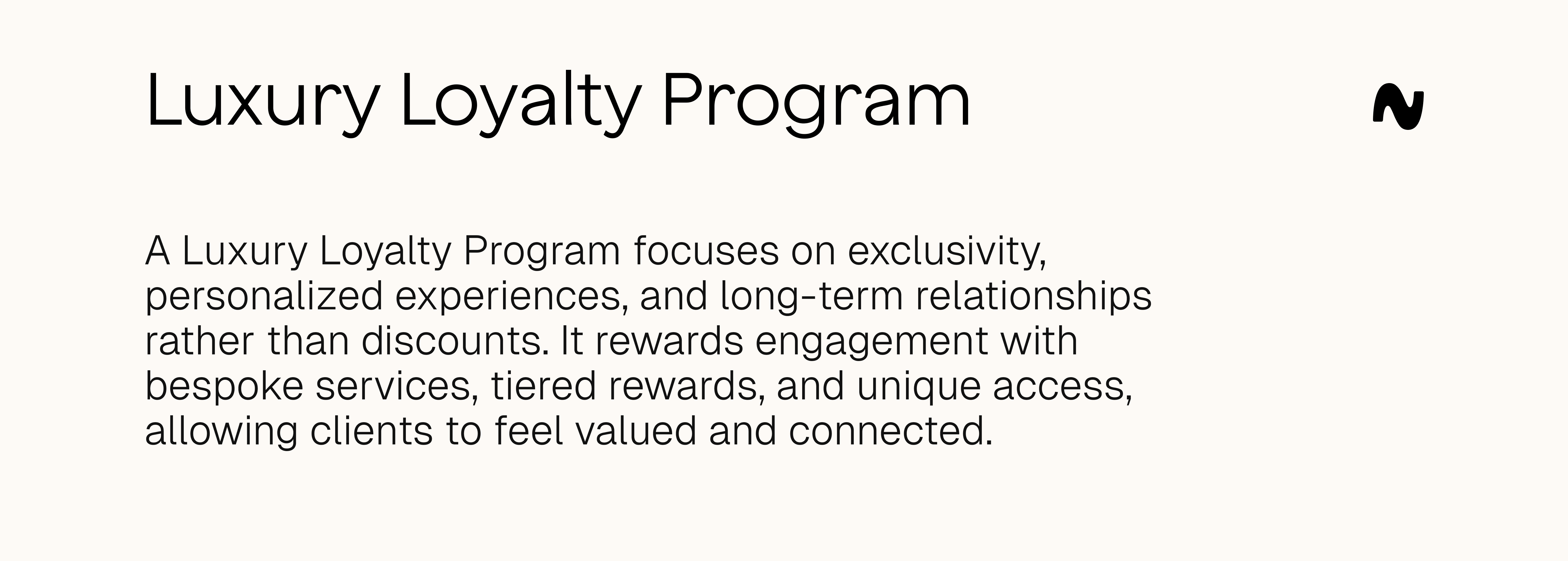 Luxury Loyalty Program

A Luxury Loyalty Program focuses on exclusivity, personalized experiences, and long-term relationships rather than discounts. It rewards engagement with bespoke services, tiered rewards, and unique access, allowing clients to feel valued and connected.